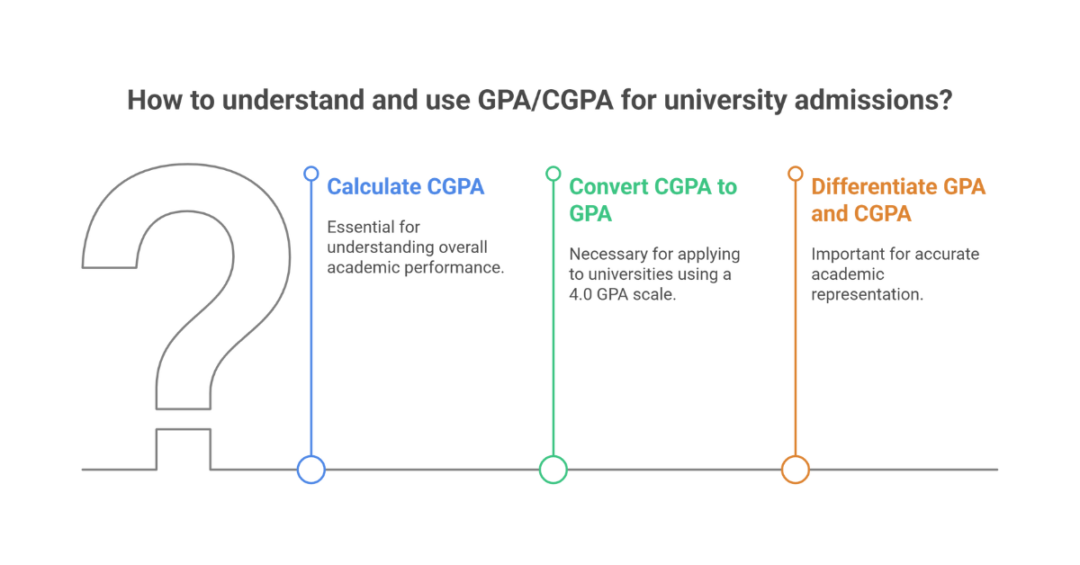 How to understand and use GPA/CGPA for university admissions?

Calculate CGPA

Essential for understanding overall academic performance.

Convert CGPA to GPA

Necessary for applying to universities using a 4.0 GPA scale.

Differentiate GPA and CGPA

Important for accurate academic representation.